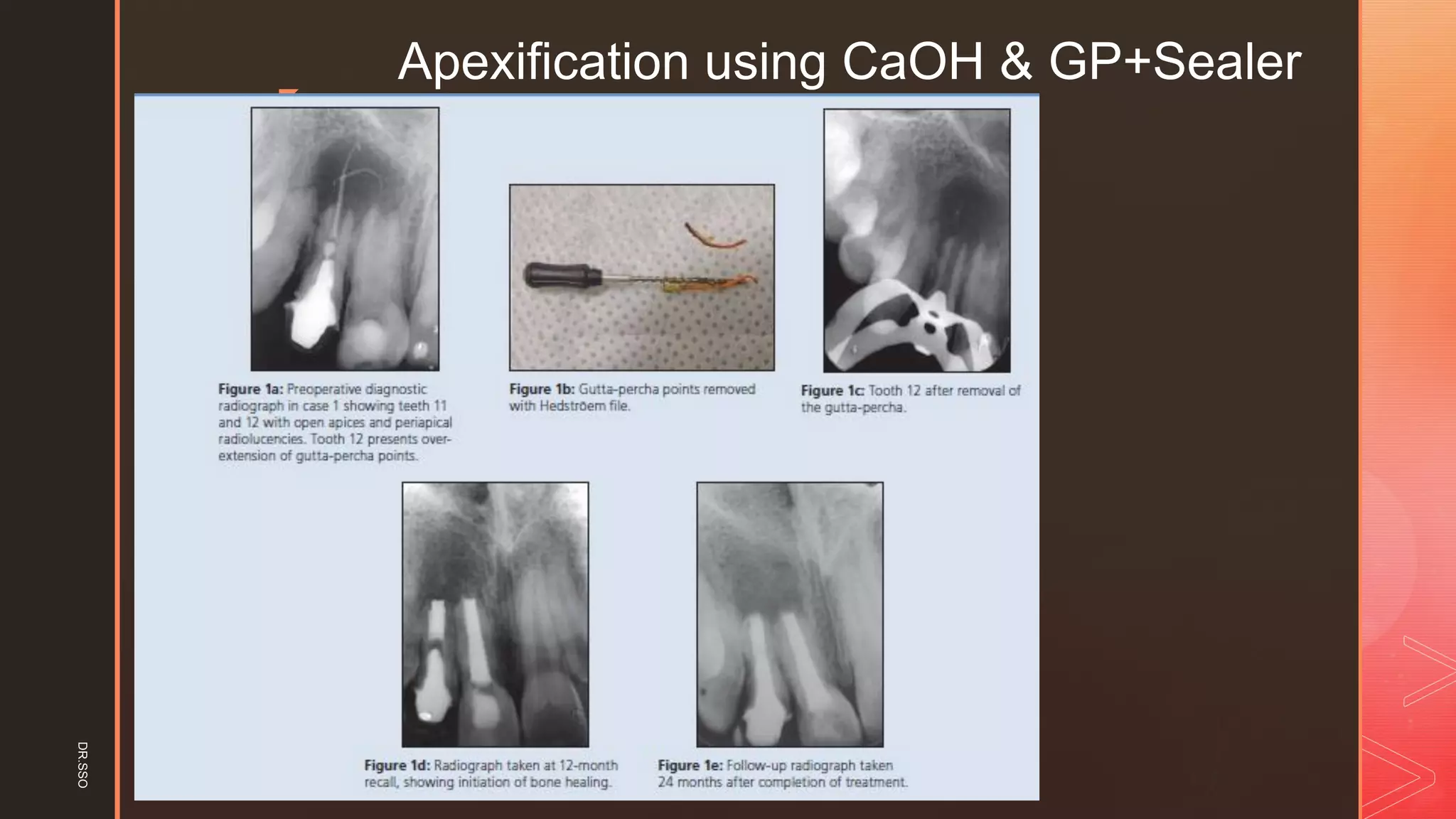 Apexification using CaOH & GP+Sealer

Figure 1a: Preoperative diagnostic radiograph in case 1 showing teeth 11 and 12 with open apices and periapical radiolucencies. Tooth 12 presents over-extension of gutta-percha points.

Figure 1b: Gutta-percha points removed with Hedströem file.

Figure 1c: Tooth 12 after removal of the gutta-percha.

Figure 1d: Radiograph taken at 12-month recall, showing initiation of bone healing.

Figure 1e: Follow-up radiograph taken 24 months after completion of treatment.

DR.SSO